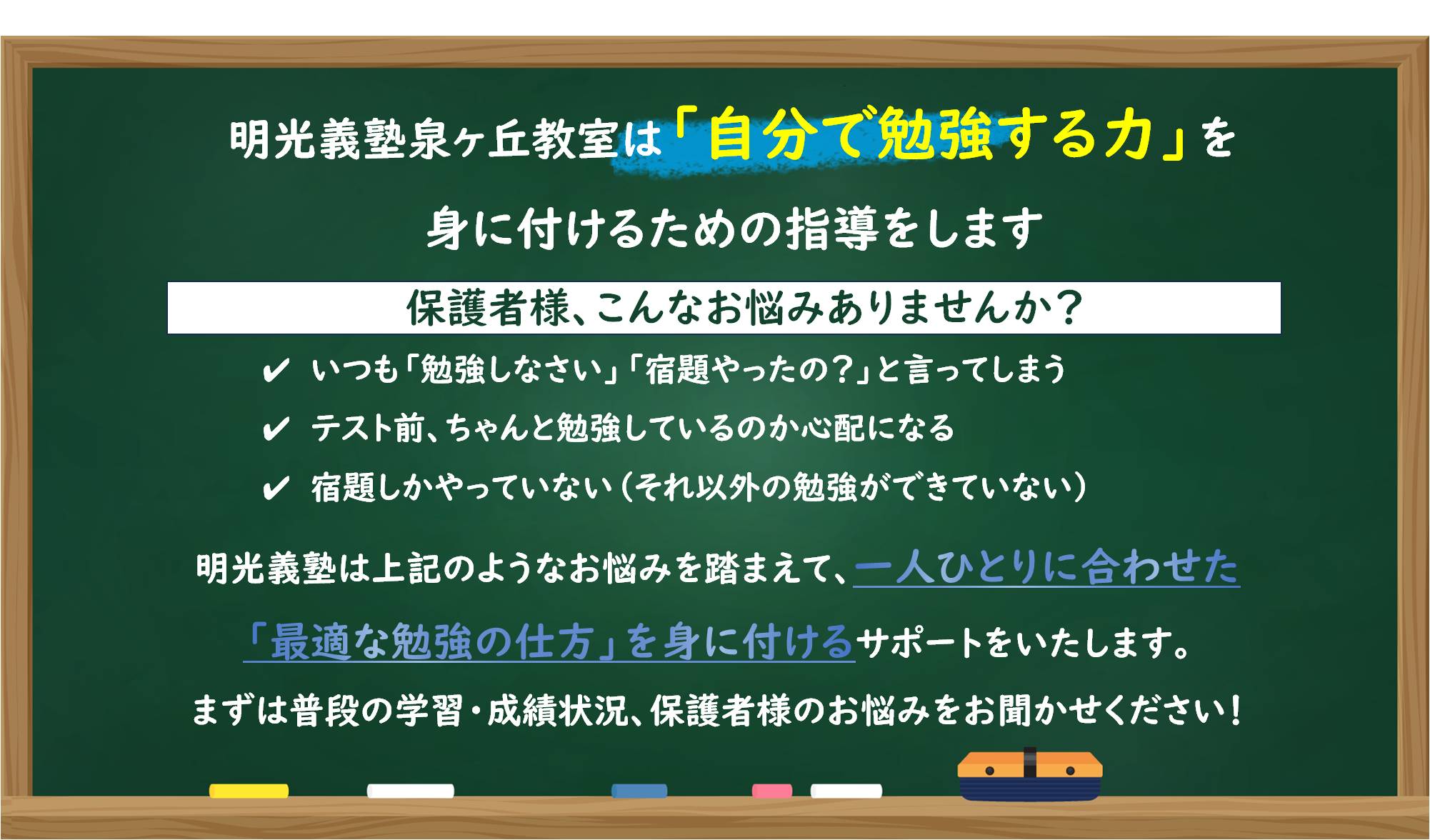 明光義塾泉ヶ丘教室は「自分で勉強する力」を身に付けるための指導をします

保護者様、こんなお悩みありませんか？

✔ いつも「勉強しなさい」「宿題やったの？」と言ってしまう
✔ テスト前、ちゃんと勉強しているのか心配になる
✔ 宿題しかやっていない（それ以外の勉強ができていない）

明光義塾は上記のようなお悩みを踏まえて、一人ひとりに合わせた「最適な勉強の仕方」を身に付けるサポートをいたします。

まずは普段の学習・成績状況、保護者様のお悩みをお聞かせください！